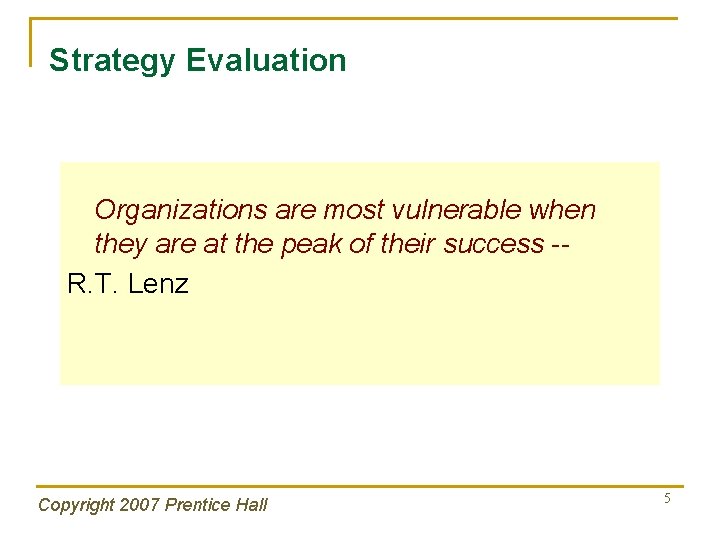 Strategy Evaluation

Organizations are most vulnerable when they are at the peak of their success --
R.T. Lenz

Copyright 2007 Prentice Hall

5